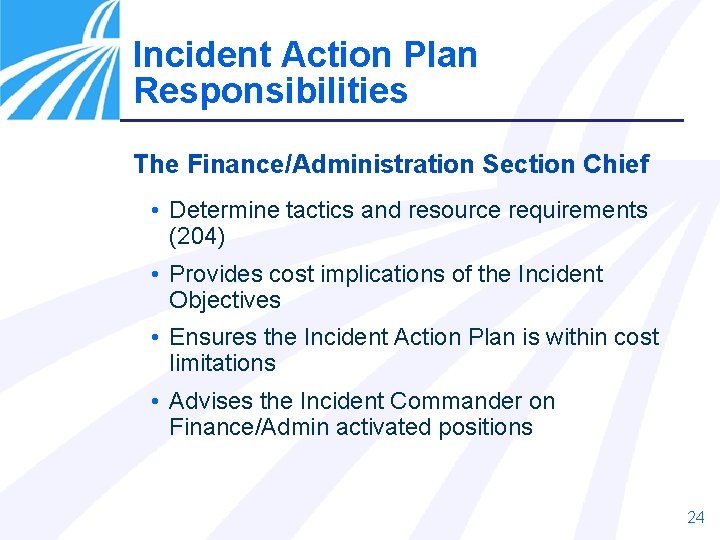 Incident Action Plan Responsibilities

The Finance/Administration Section Chief

• Determine tactics and resource requirements (204)

• Provides cost implications of the Incident Objectives

• Ensures the Incident Action Plan is within cost limitations

• Advises the Incident Commander on Finance/Admin activated positions

24